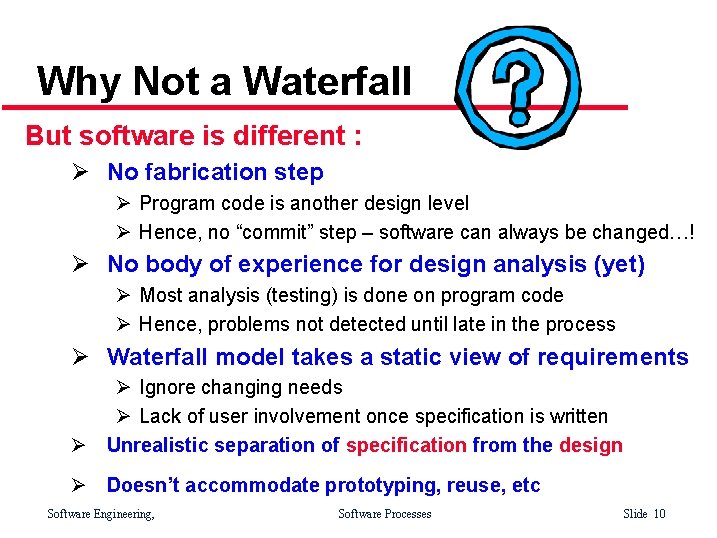 Why Not a Waterfall

?

But software is different :

➢ No fabrication step

➢ Program code is another design level

➢ Hence, no “commit” step – software can always be changed…!

➢ No body of experience for design analysis (yet)

➢ Most analysis (testing) is done on program code

➢ Hence, problems not detected until late in the process

➢ Waterfall model takes a static view of requirements

➢ Ignore changing needs

➢ Lack of user involvement once specification is written

➢ Unrealistic separation of specification from the design

➢ Doesn’t accommodate prototyping, reuse, etc

Software Engineering, Software Processes Slide 10